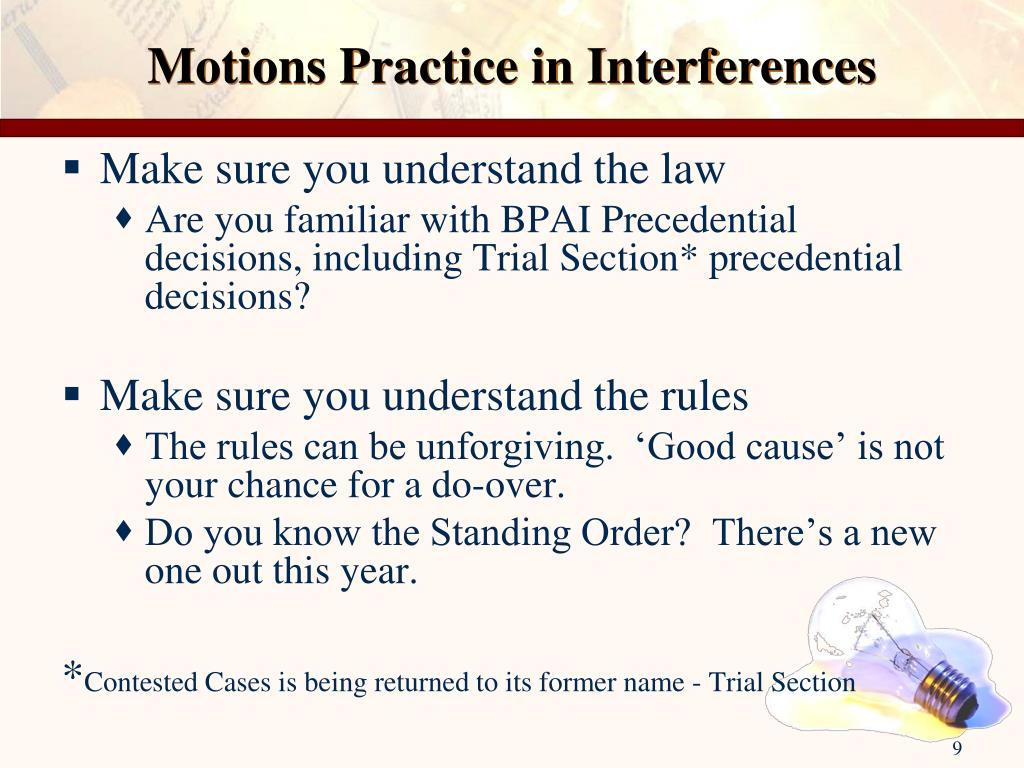 Motions Practice in Interferences

▪ Make sure you understand the law
♦ Are you familiar with BPAI Precedential decisions, including Trial Section* precedential decisions?

▪ Make sure you understand the rules
♦ The rules can be unforgiving. ‘Good cause’ is not your chance for a do-over.
♦ Do you know the Standing Order? There’s a new one out this year.

*Contested Cases is being returned to its former name - Trial Section

9